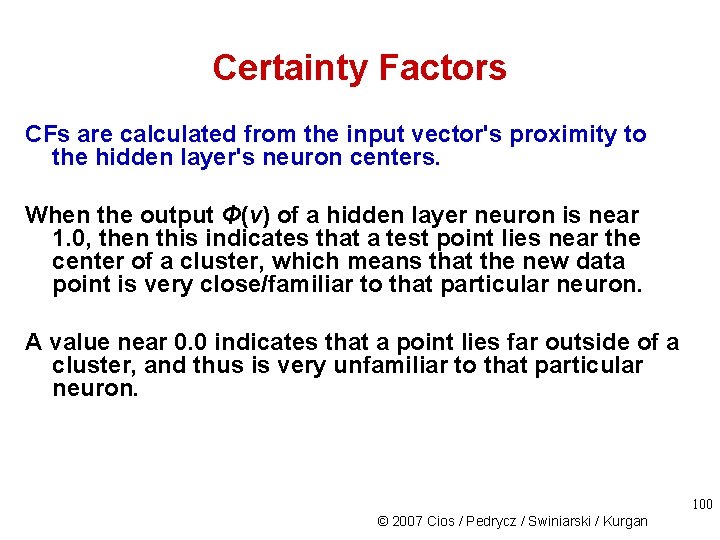 Certainty Factors

CFs are calculated from the input vector's proximity to the hidden layer's neuron centers.

When the output $\Phi(v)$ of a hidden layer neuron is near 1.0, then this indicates that a test point lies near the center of a cluster, which means that the new data point is very close/familiar to that particular neuron.

A value near 0.0 indicates that a point lies far outside of a cluster, and thus is very unfamiliar to that particular neuron.

100

© 2007 Cios / Pedrycz / Swiniarski / Kurgan